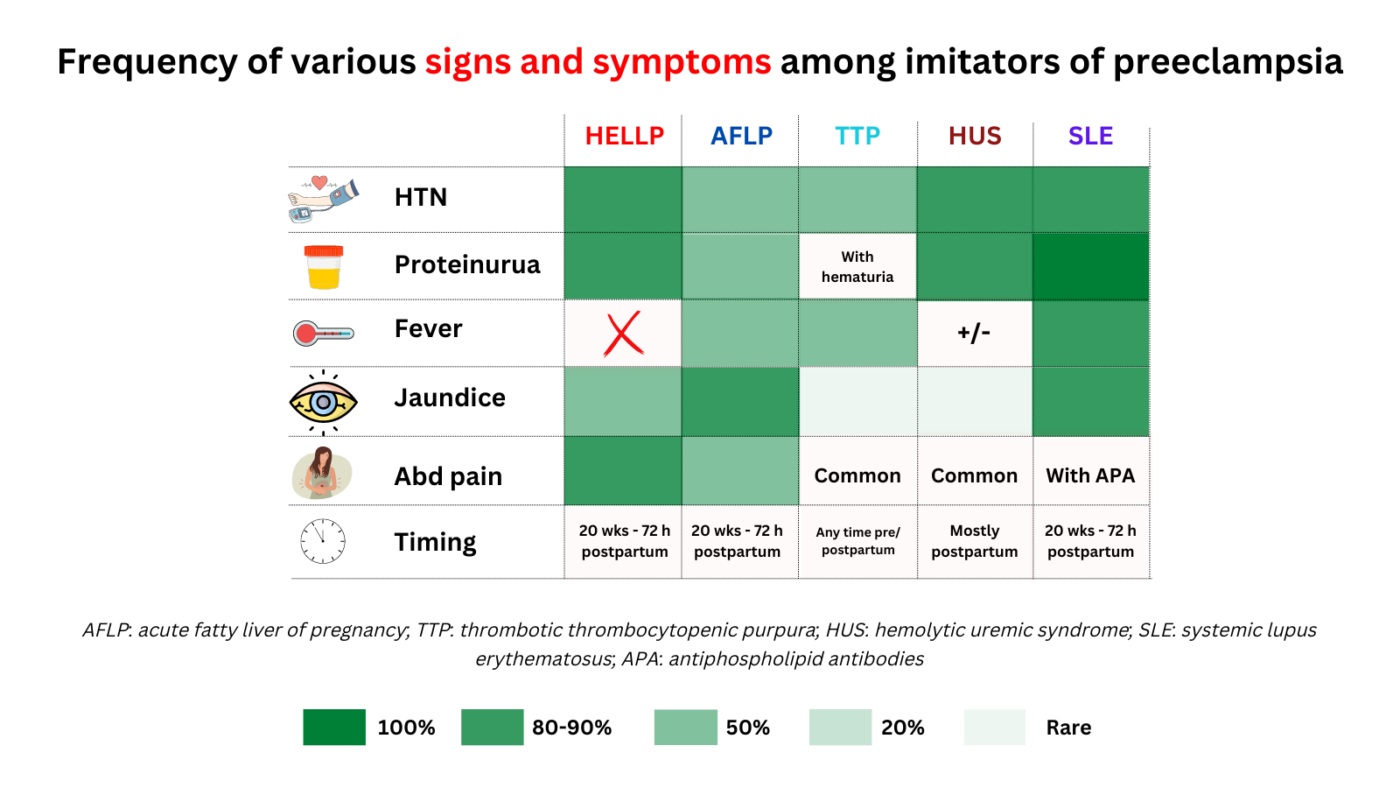 Frequency of various signs and symptoms among imitators of preeclampsia

| | HELLP | AFLP | TTP | HUS | SLE |
|---|---|---|---|---|---|
| HTN | | | | | |
| Proteinurua | | | With hematuria | | |
| Fever | | | | +/- | |
| Jaundice | | | | | |
| Abd pain | | | Common | Common | With APA |
| Timing | 20 wks - 72 h postpartum | 20 wks - 72 h postpartum | Any time pre/ postpartum | Mostly postpartum | 20 wks - 72 h postpartum |

AFLP: acute fatty liver of pregnancy; TTP: thrombotic thrombocytopenic purpura; HUS: hemolytic uremic syndrome; SLE: systemic lupus erythematosus; APA: antiphospholipid antibodies

100% 80-90% 50% 20% Rare